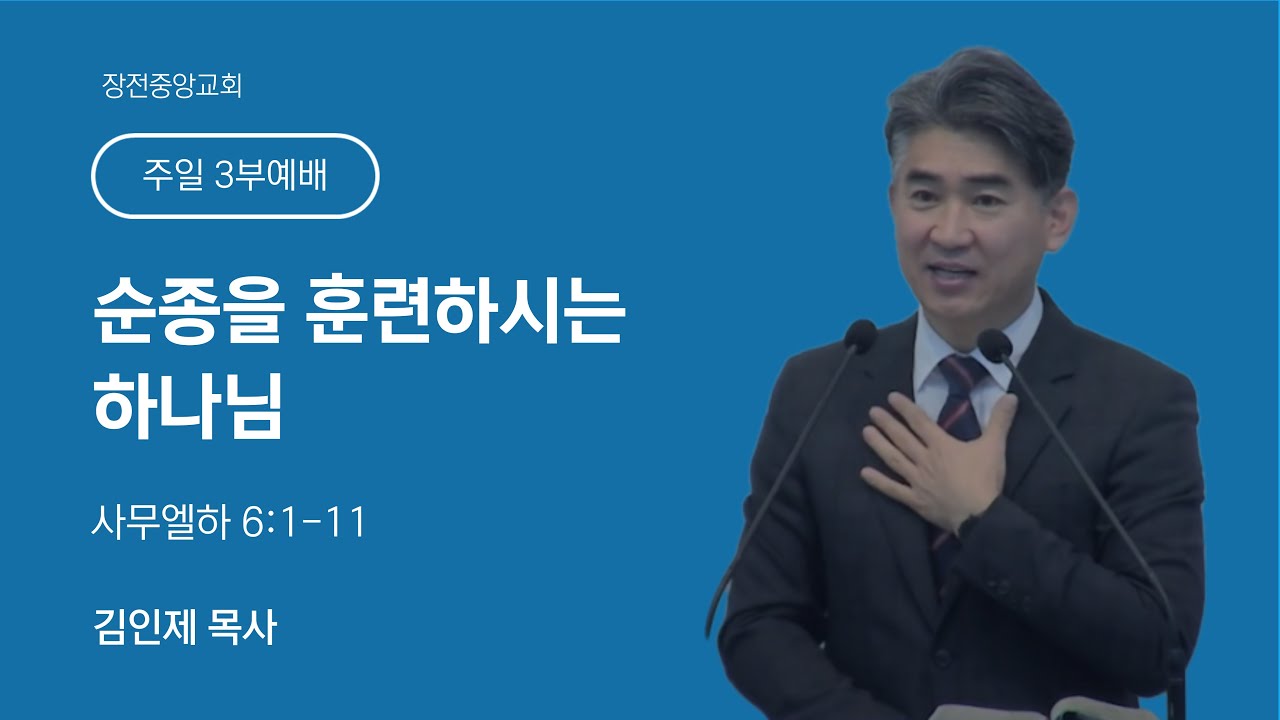 장전중앙교회

주일 3부예배

순종을 훈련하시는 하나님

사무엘하 6:1-11

김인제 목사